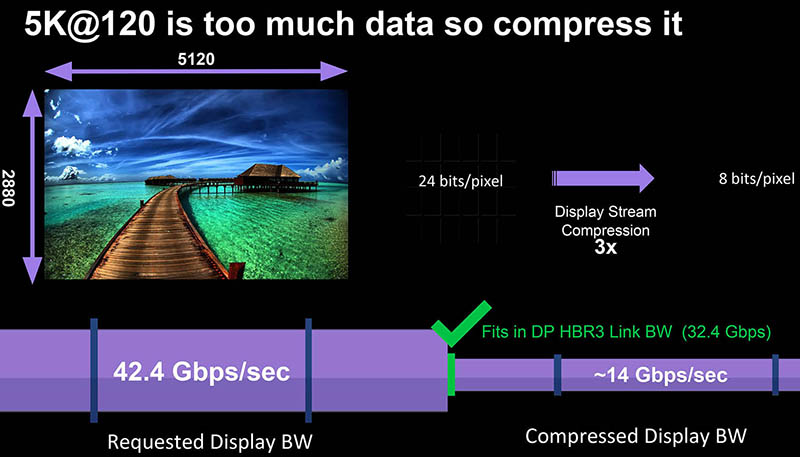 5K@120 is too much data so compress it

5120

2880

24 bits/pixel

Display Stream Compression
3x

8 bits/pixel

Fits in DP HBR3 Link BW (32.4 Gbps)

42.4 Gbps/sec

~14 Gbps/sec

Requested Display BW

Compressed Display BW